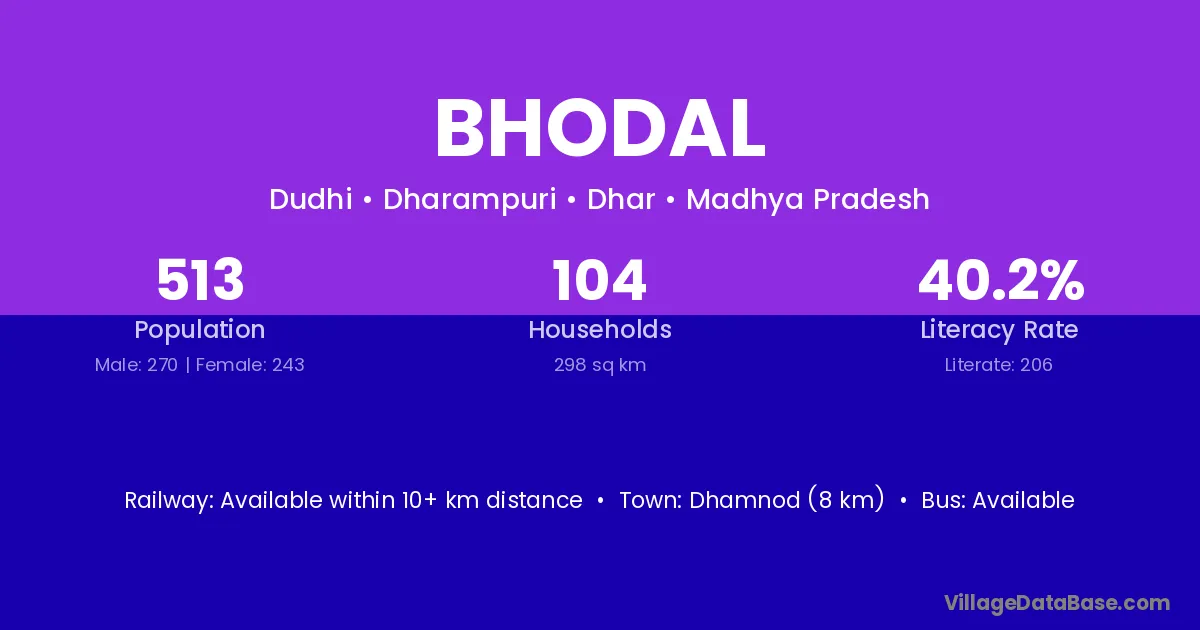 BHODAL

Dudhi • Dharampuri • Dhar • Madhya Pradesh

513
Population
Male: 270 | Female: 243

104
Households
298 sq km

40.2%
Literacy Rate
Literate: 206

Railway: Available within 10+ km distance • Town: Dhamnod (8 km) • Bus: Available

VillageDataBase.com